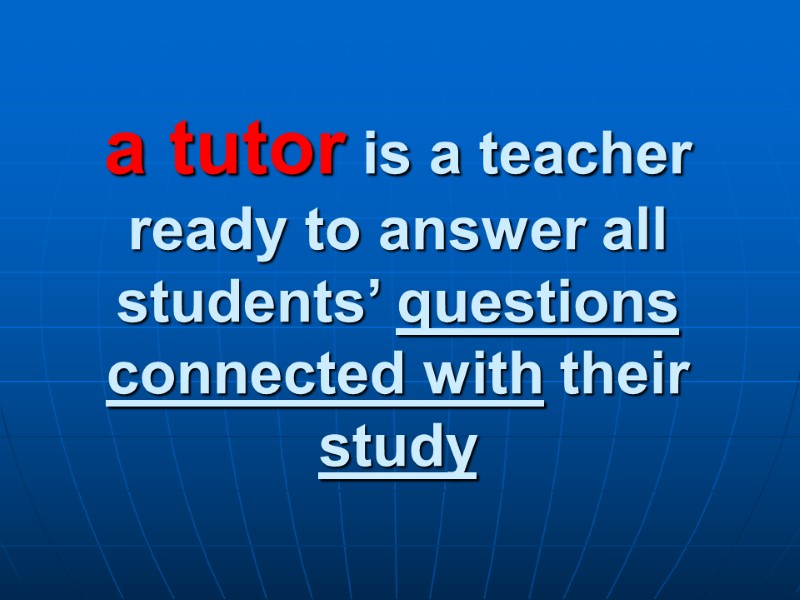 a tutor is a teacher ready to answer all students’ questions connected with their study